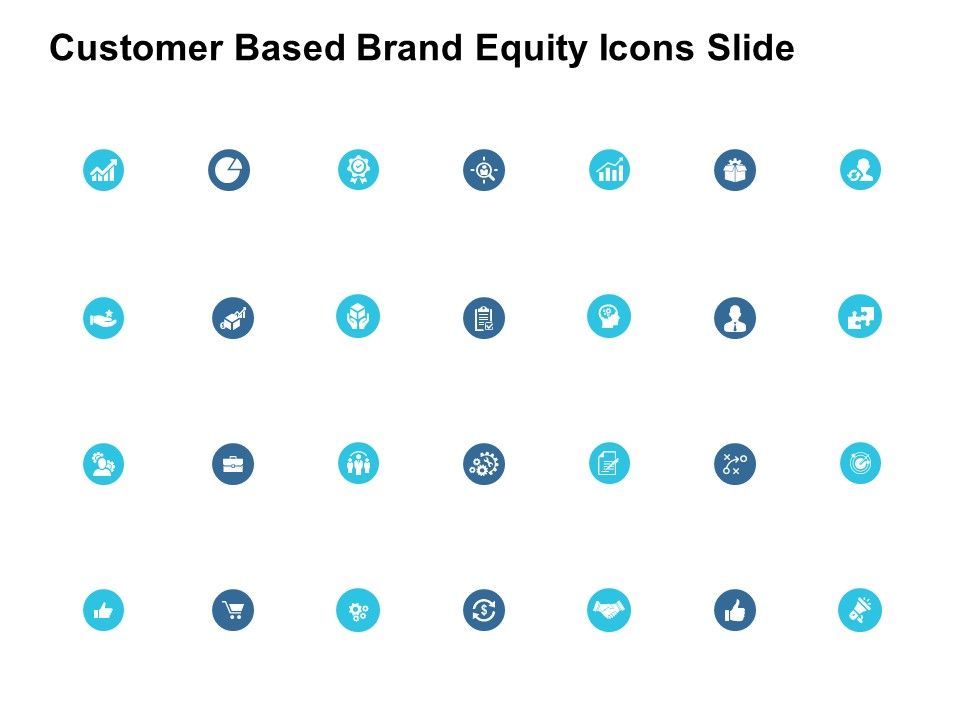 Customer Based Brand Equity Icons Slide